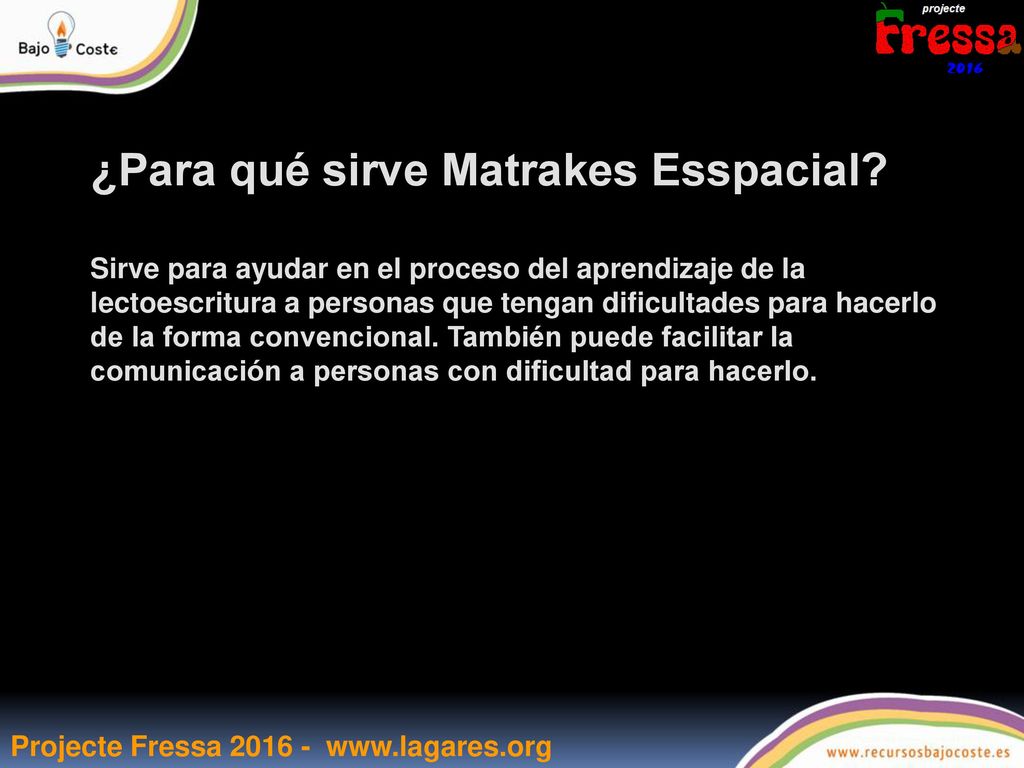 Bajo Coste

projecte
Fressa
2016

¿Para qué sirve Matrakes Esspacial?

Sirve para ayudar en el proceso del aprendizaje de la lectoescritura a personas que tengan dificultades para hacerlo de la forma convencional. También puede facilitar la comunicación a personas con dificultad para hacerlo.

Projecte Fressa 2016 - www.lagares.org

www.recursosbajocoste.es